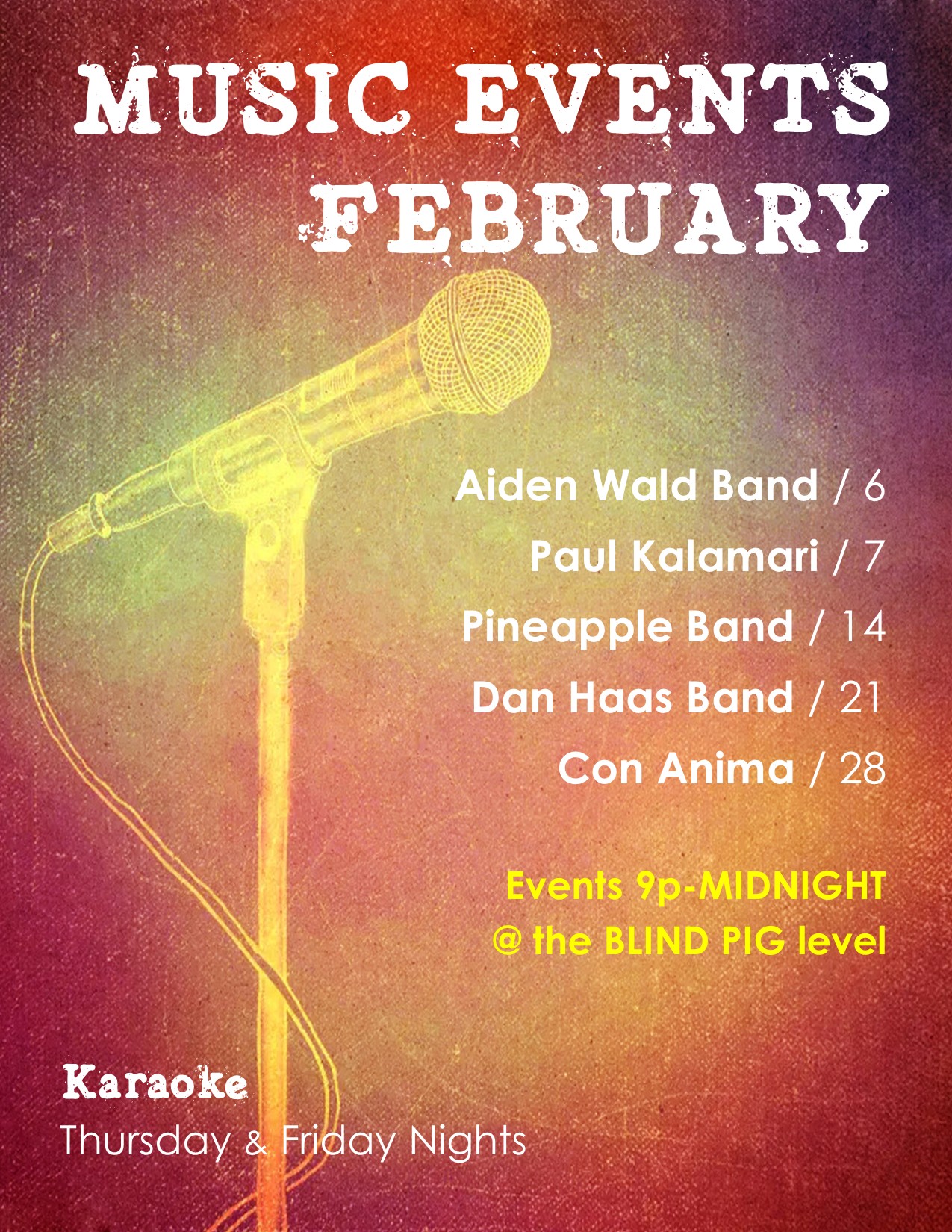 MUSIC EVENTS
FEBRUARY

Aiden Wald Band / 6
Paul Kalamari / 7
Pineapple Band / 14
Dan Haas Band / 21
Con Anima / 28

Events 9p-MIDNIGHT
@ the BLIND PIG level

Karaoke
Thursday & Friday Nights